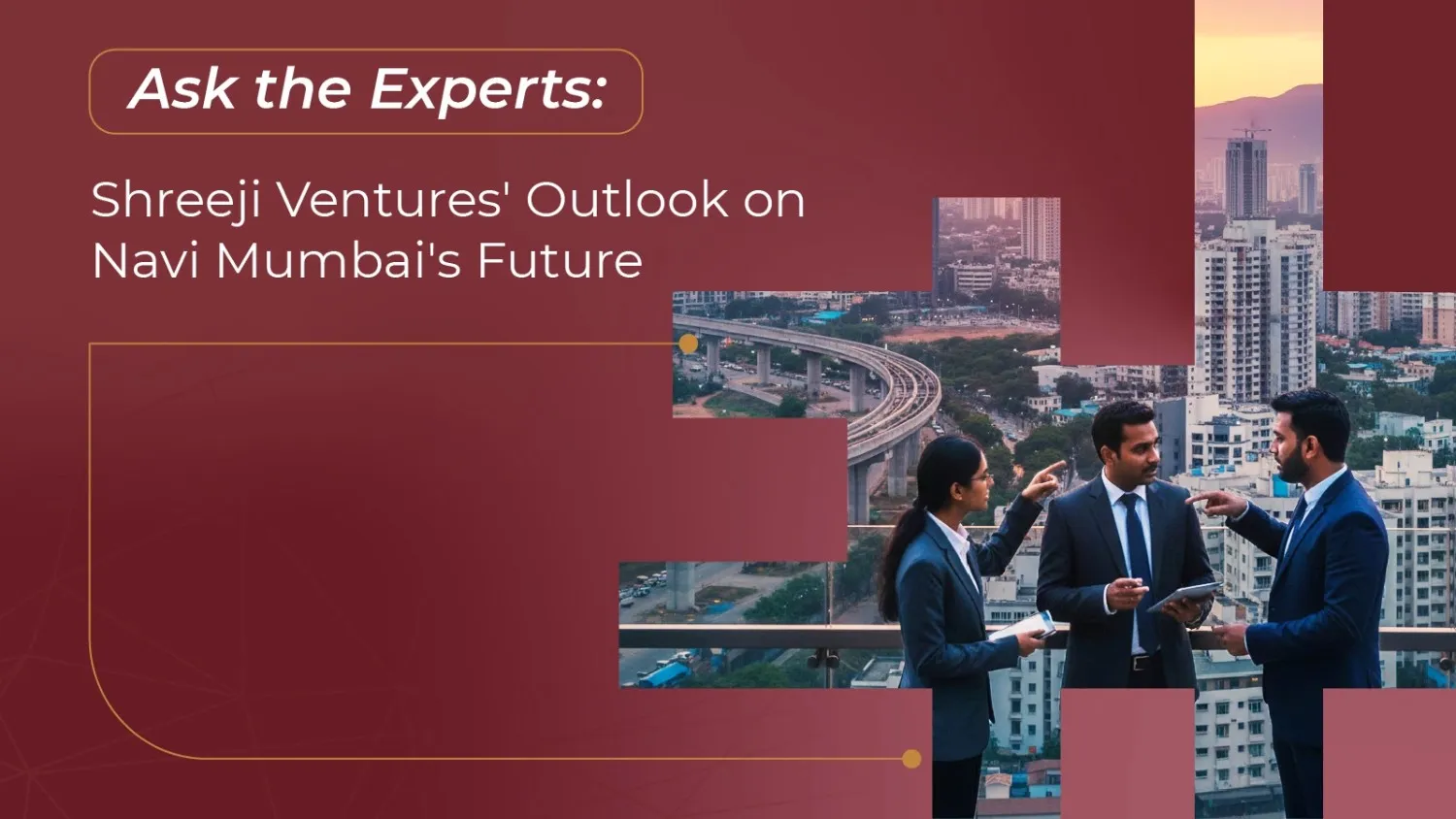 Ask the Experts:

Shreeji Ventures' Outlook on Navi Mumbai's Future